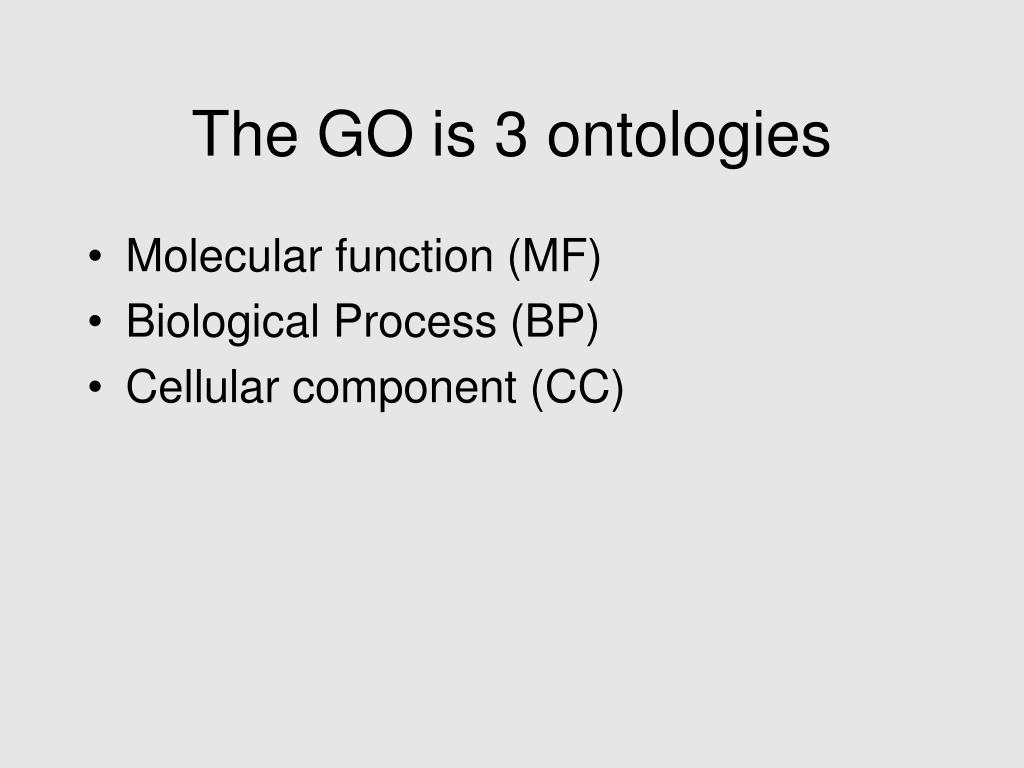 The GO is 3 ontologies

• Molecular function (MF)
• Biological Process (BP)
• Cellular component (CC)